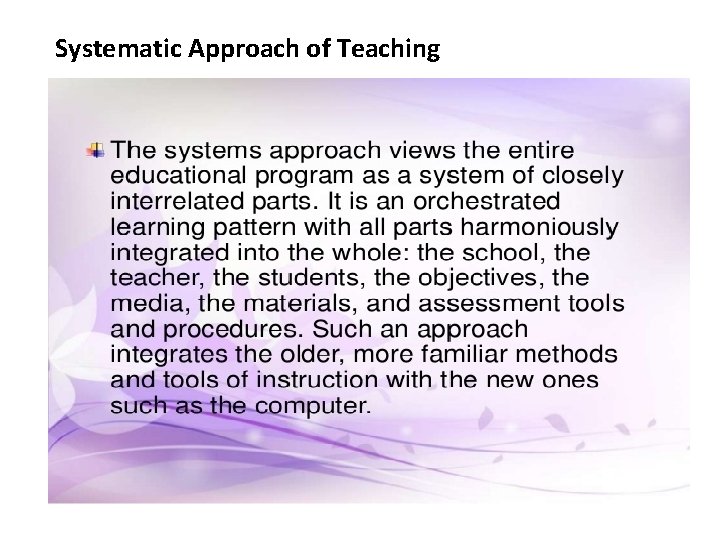 Systematic Approach of Teaching

The systems approach views the entire educational program as a system of closely interrelated parts. It is an orchestrated learning pattern with all parts harmoniously integrated into the whole: the school, the teacher, the students, the objectives, the media, the materials, and assessment tools and procedures. Such an approach integrates the older, more familiar methods and tools of instruction with the new ones such as the computer.